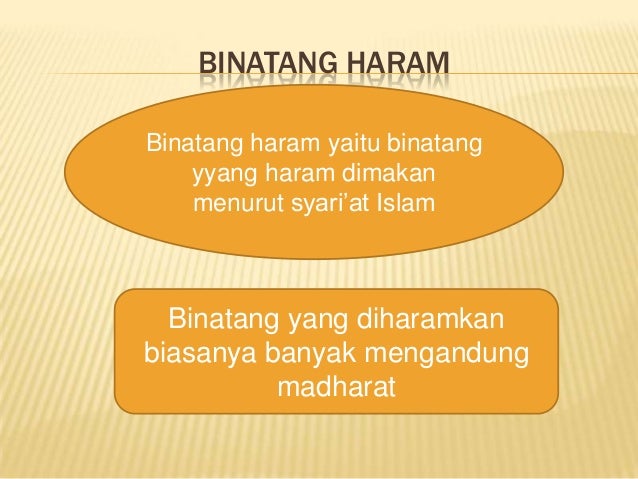 BINATANG HARAM

Binatang haram yaitu binatang yyang haram dimakan menurut syari’at Islam

Binatang yang diharamkan biasanya banyak mengandung madharat